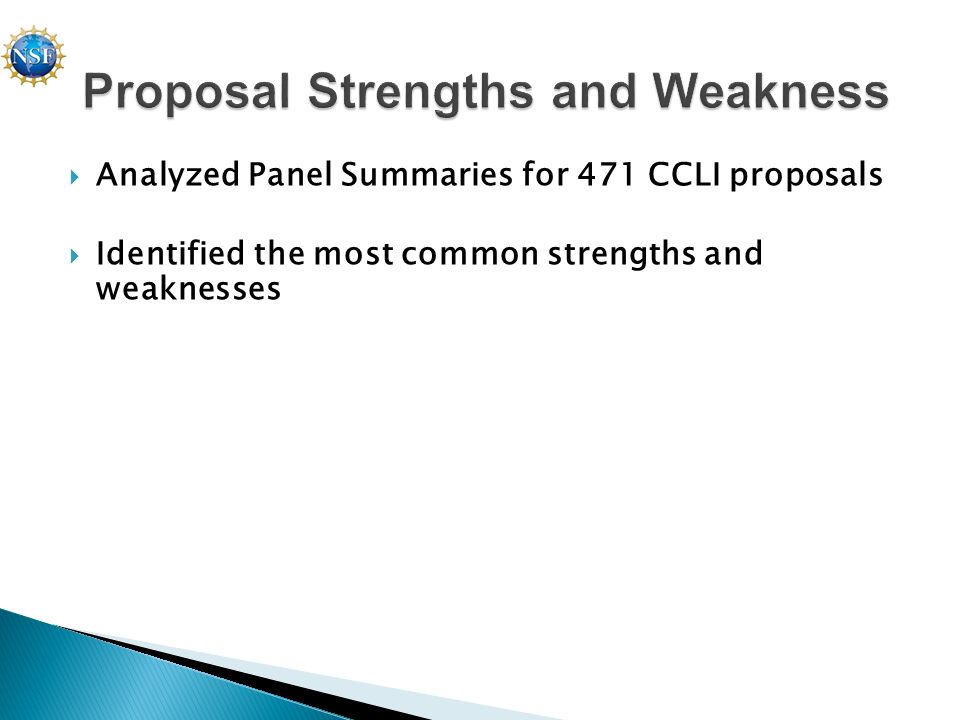 NSF

Proposal Strengths and Weakness

Analyzed Panel Summaries for 471 CCLI proposals

Identified the most common strengths and weaknesses